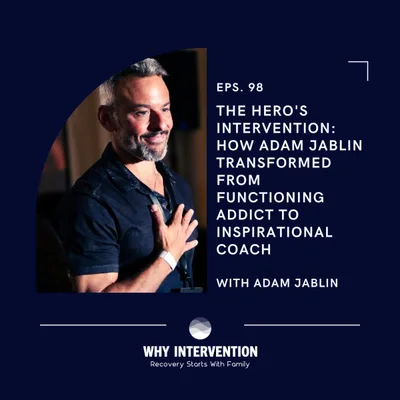 EPS. 98

THE HERO'S INTERVENTION: HOW ADAM JABLIN TRANSFORMED FROM FUNCTIONING ADDICT TO INSPIRATIONAL COACH

WITH ADAM JABLIN

WHY INTERVENTION
Recovery Starts With Family